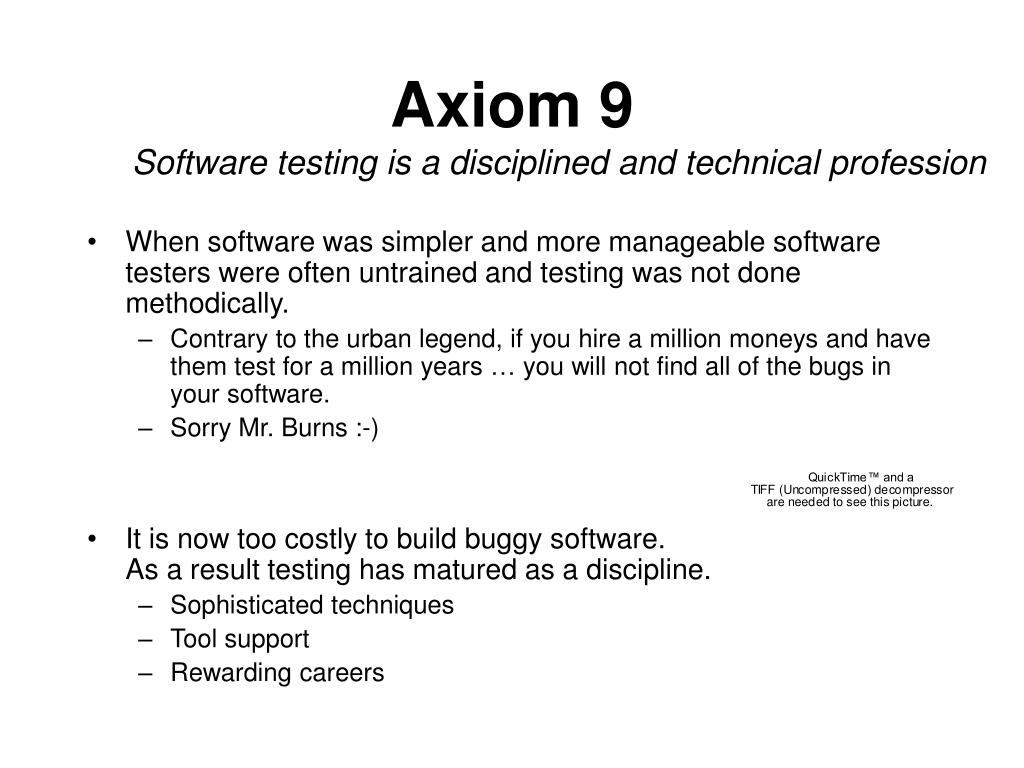 Axiom 9

Software testing is a disciplined and technical profession

• When software was simpler and more manageable software testers were often untrained and testing was not done methodically.
– Contrary to the urban legend, if you hire a million moneys and have them test for a million years … you will not find all of the bugs in your software.
– Sorry Mr. Burns :-)

QuickTime™ and a
TIFF (Uncompressed) decompressor
are needed to see this picture.

• It is now too costly to build buggy software.
As a result testing has matured as a discipline.
– Sophisticated techniques
– Tool support
– Rewarding careers